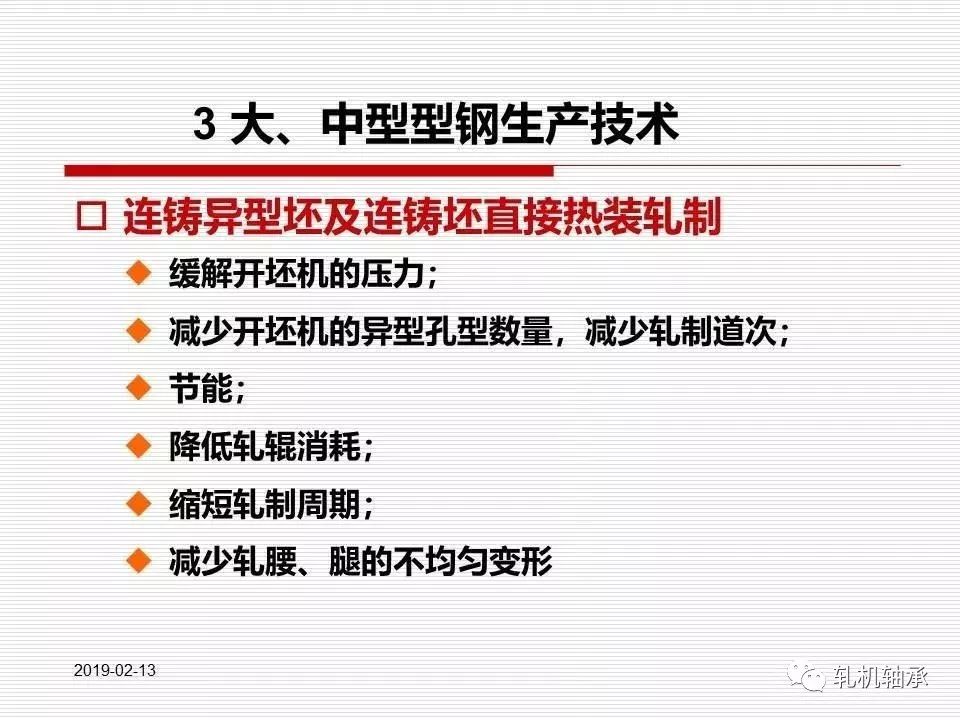 3 大、中型型钢生产技术

□ 连铸异型坯及连铸坯直接热装轧制

◆ 缓解开坯机的压力；

◆ 减少开坯机的异型孔型数量，减少轧制道次；

◆ 节能；

◆ 降低轧辊消耗；

◆ 缩短轧制周期；

◆ 减少轧腰、腿的不均匀变形

2019-02-13

轧机轴承